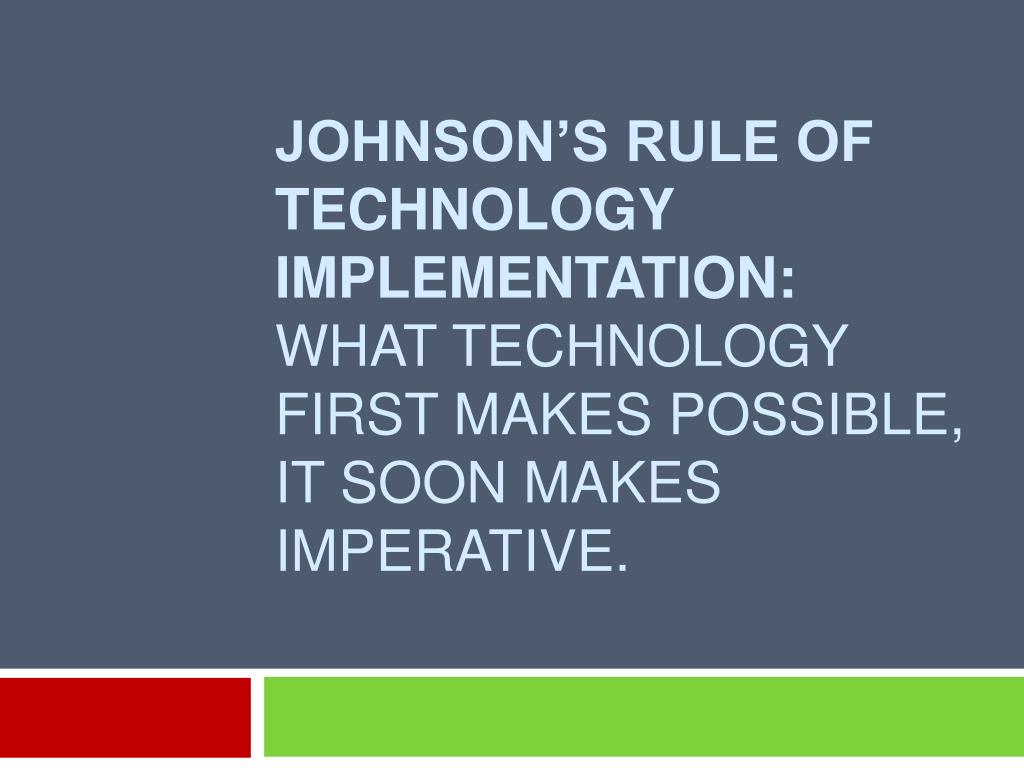 JOHNSON'S RULE OF TECHNOLOGY IMPLEMENTATION:
WHAT TECHNOLOGY FIRST MAKES POSSIBLE, IT SOON MAKES IMPERATIVE.